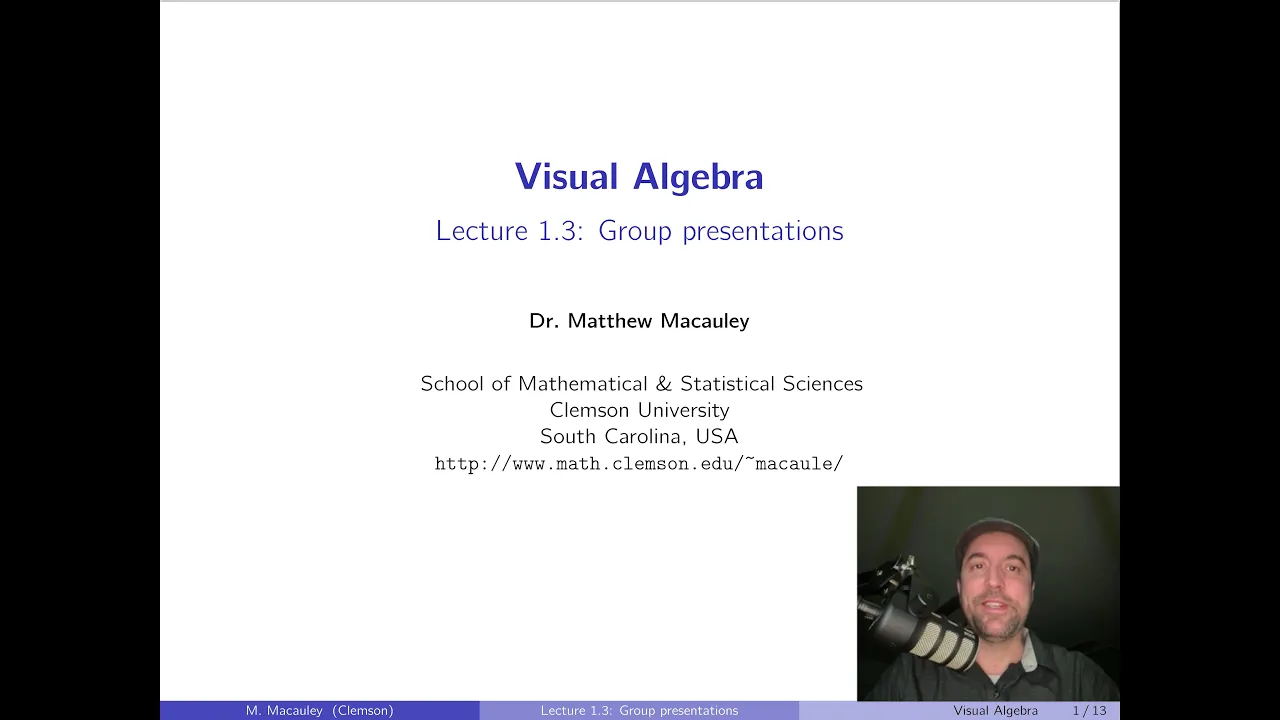 Visual Algebra

Lecture 1.3: Group presentations

Dr. Matthew Macauley

School of Mathematical & Statistical Sciences
Clemson University
South Carolina, USA
http://www.math.clemson.edu/~macaule/

M. Macauley (Clemson) Lecture 1.3: Group presentations Visual Algebra 1 / 13